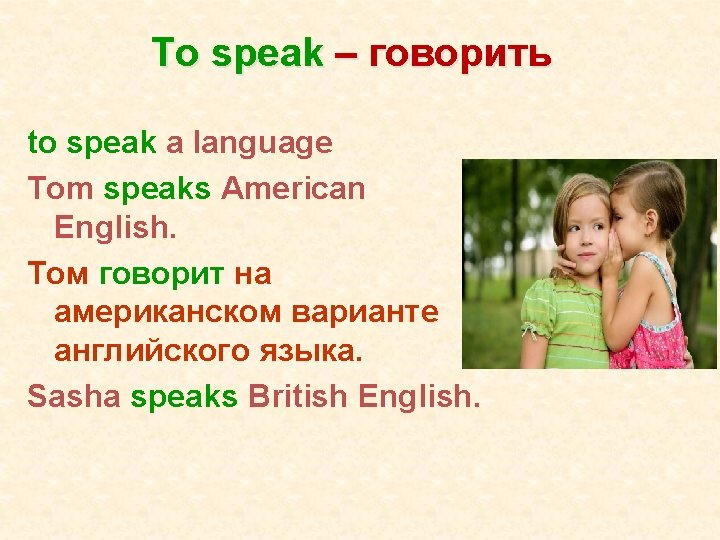 To speak – говорить

to speak a language

Tom speaks American English.

Том говорит на американском варианте английского языка.

Sasha speaks British English.